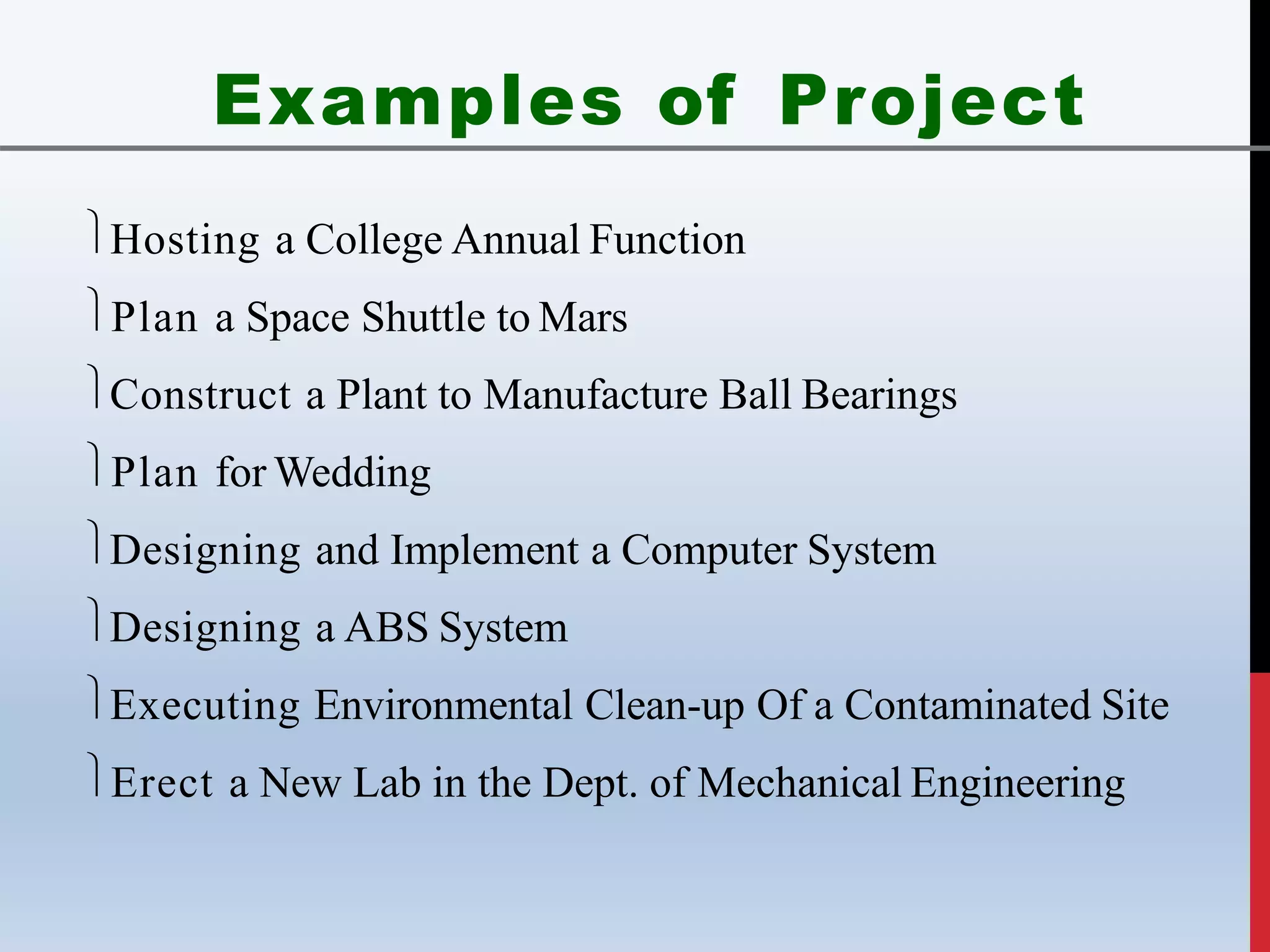 Examples of Project

Hosting a College Annual Function

Plan a Space Shuttle to Mars

Construct a Plant to Manufacture Ball Bearings

Plan for Wedding

Designing and Implement a Computer System

Designing a ABS System

Executing Environmental Clean-up Of a Contaminated Site

Erect a New Lab in the Dept. of Mechanical Engineering